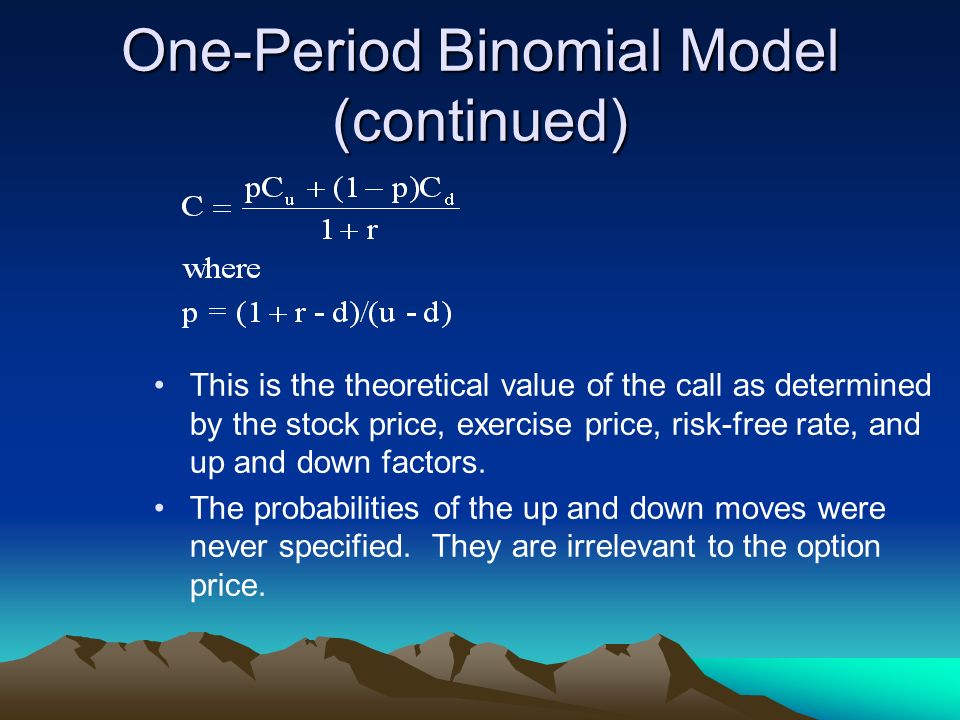 One-Period Binomial Model (continued)

$C = \frac{pC_u + (1-p)C_d}{1+r}$

where

$p = (1 + r - d)/(u - d)$

• This is the theoretical value of the call as determined by the stock price, exercise price, risk-free rate, and up and down factors.

• The probabilities of the up and down moves were never specified. They are irrelevant to the option price.